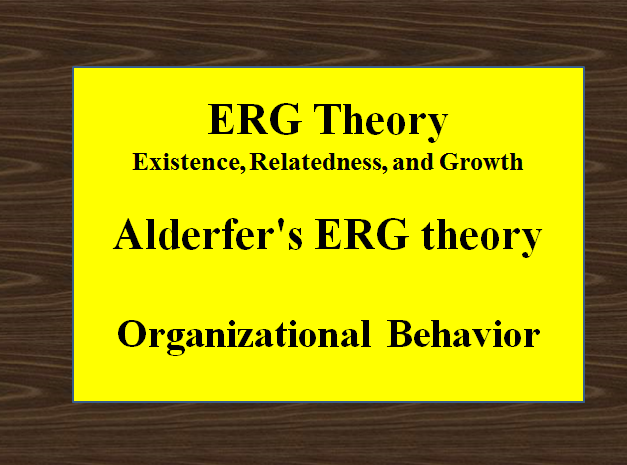 ERG Theory
Existence, Relatedness, and Growth

Alderfer's ERG theory

Organizational Behavior